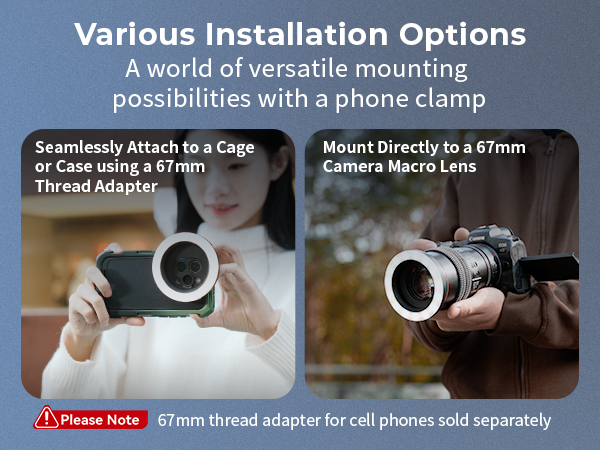 Various Installation Options

A world of versatile mounting possibilities with a phone clamp

Seamlessly Attach to a Cage or Case using a 67mm Thread Adapter

Mount Directly to a 67mm Camera Macro Lens

Please Note 67mm thread adapter for cell phones sold separately